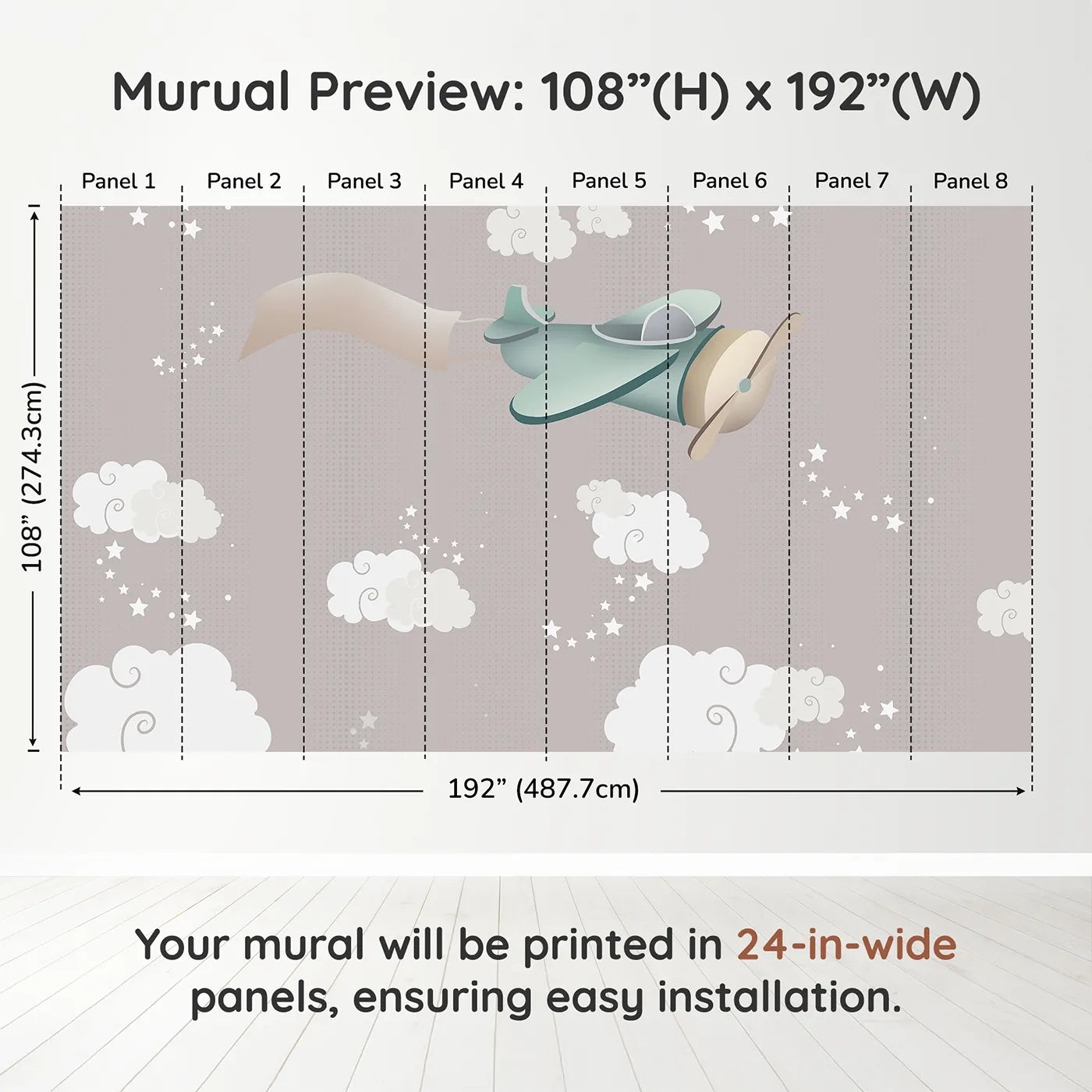 Murual Preview: 108”(H) x 192”(W)

Panel 1 Panel 2 Panel 3 Panel 4 Panel 5 Panel 6 Panel 7 Panel 8

108” (274.3cm)

192” (487.7cm)

Your mural will be printed in 24-in-wide panels, ensuring easy installation.